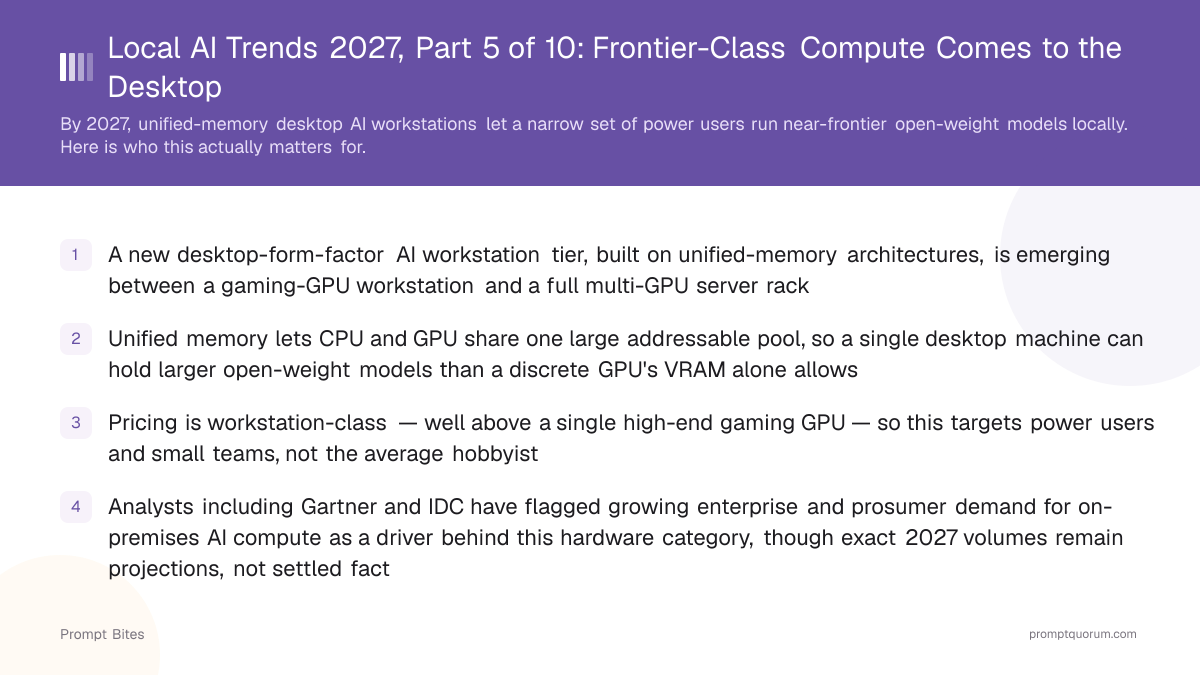 Local AI Trends 2027, Part 5 of 10: Frontier-Class Compute Comes to the Desktop

By 2027, unified-memory desktop AI workstations let a narrow set of power users run near-frontier open-weight models locally. Here is who this actually matters for.

1 A new desktop-form-factor AI workstation tier, built on unified-memory architectures, is emerging between a gaming-GPU workstation and a full multi-GPU server rack

2 Unified memory lets CPU and GPU share one large addressable pool, so a single desktop machine can hold larger open-weight models than a discrete GPU's VRAM alone allows

3 Pricing is workstation-class — well above a single high-end gaming GPU — so this targets power users and small teams, not the average hobbyist

4 Analysts including Gartner and IDC have flagged growing enterprise and prosumer demand for on-premises AI compute as a driver behind this hardware category, though exact 2027 volumes remain projections, not settled fact

Prompt Bites

promptquorum.com